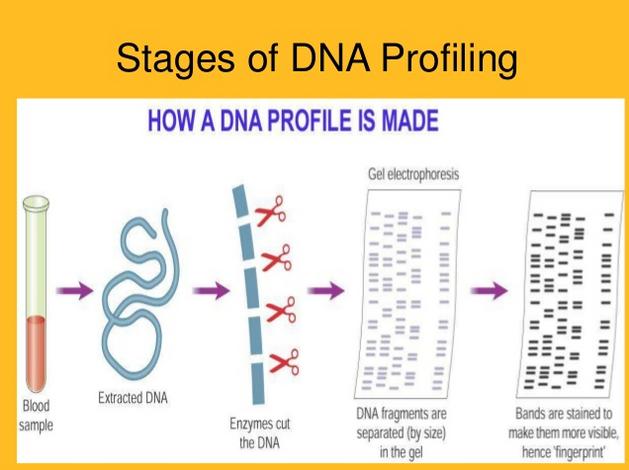 Stages of DNA Profiling

HOW A DNA PROFILE IS MADE

Gel electrophoresis

Blood sample

Extracted DNA

Enzymes cut the DNA

DNA fragments are separated (by size) in the gel

Bands are stained to make them more visible, hence 'fingerprint'